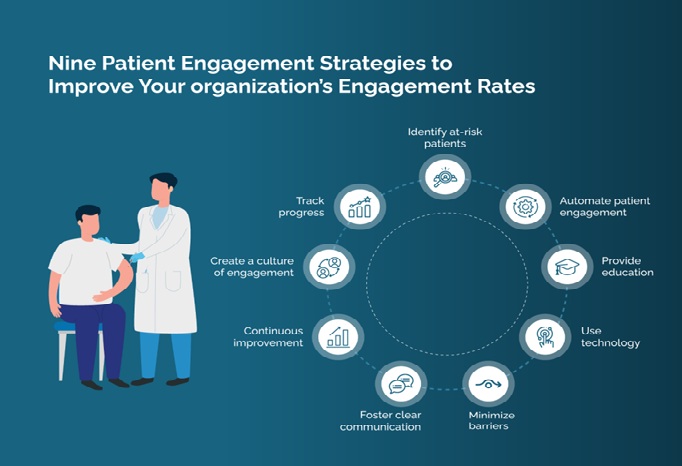 Nine Patient Engagement Strategies to Improve Your organization's Engagement Rates

Identify at-risk patients

Automate patient engagement

Provide education

Use technology

Minimize barriers

Foster clear communication

Continuous improvement

Create a culture of engagement

Track progress